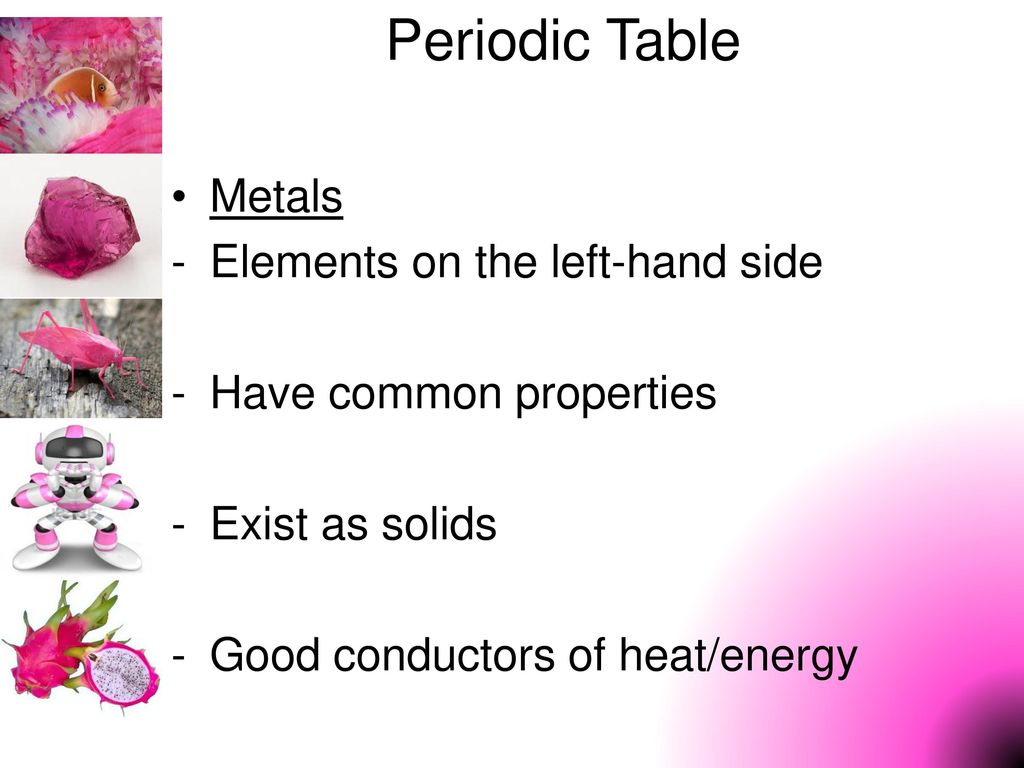 Periodic Table

• Metals
- Elements on the left-hand side

- Have common properties

- Exist as solids

- Good conductors of heat/energy